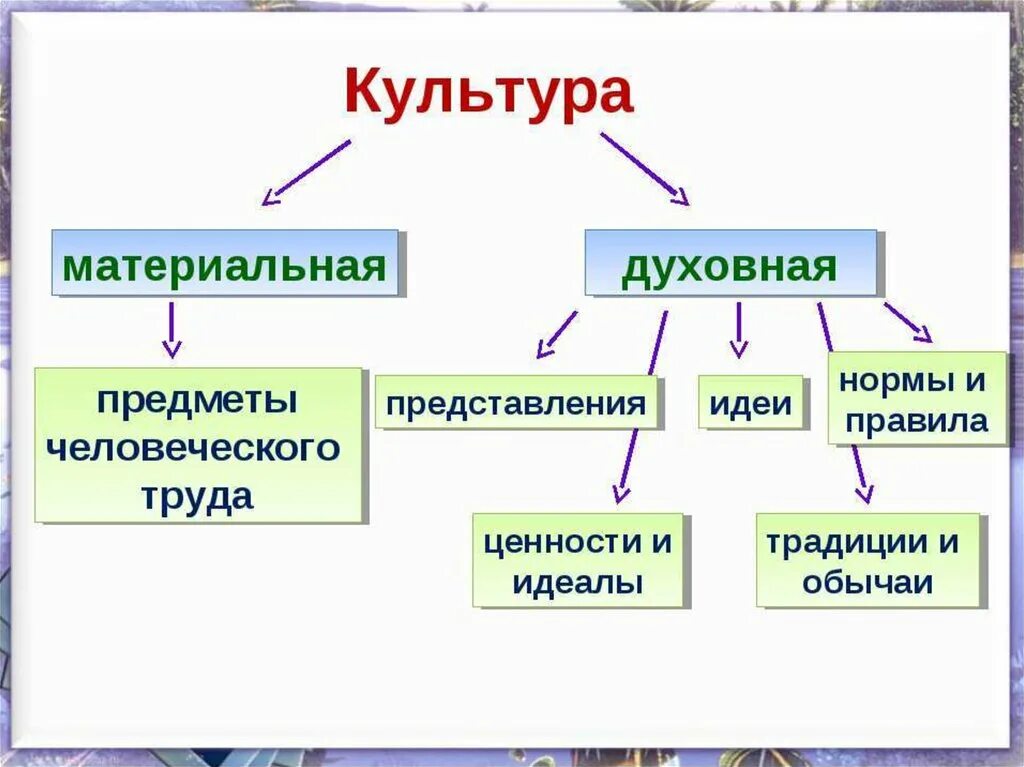 Культура

материальная

духовная

предметы человеческого труда

представления

идеи

нормы и правила

ценности и идеалы

традиции и обычаи